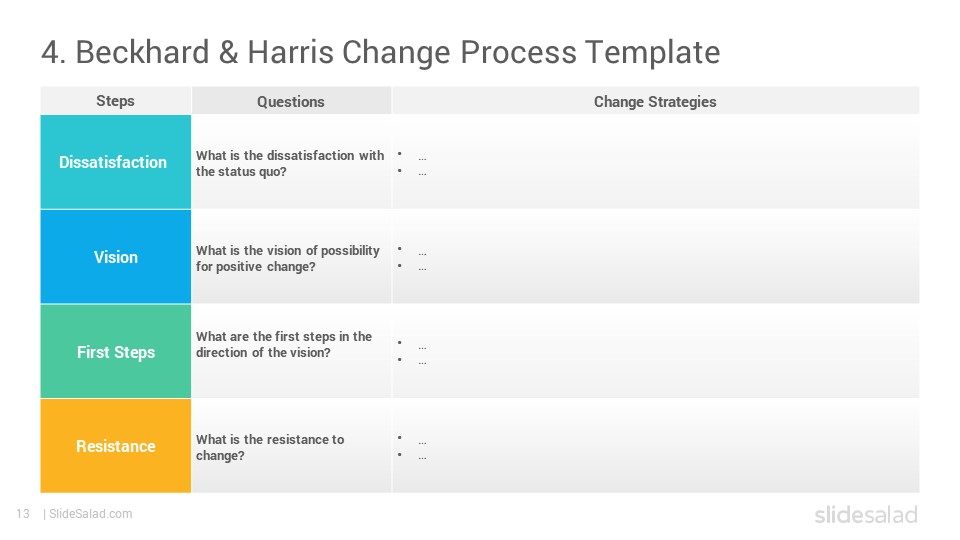 4. Beckhard & Harris Change Process Template

| Steps | Questions | Change Strategies |
|---|---|---|
| Dissatisfaction | What is the dissatisfaction with the status quo? | • … • … |
| Vision | What is the vision of possibility for positive change? | • … • … |
| First Steps | What are the first steps in the direction of the vision? | • … • … |
| Resistance | What is the resistance to change? | • … • … |

13 | SlideSalad.com

slidesalad